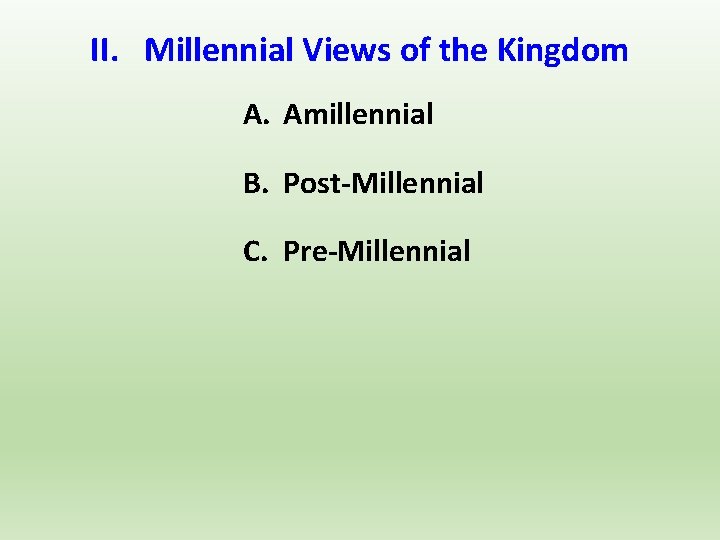 II. Millennial Views of the Kingdom

A. Amillennial

B. Post-Millennial

C. Pre-Millennial